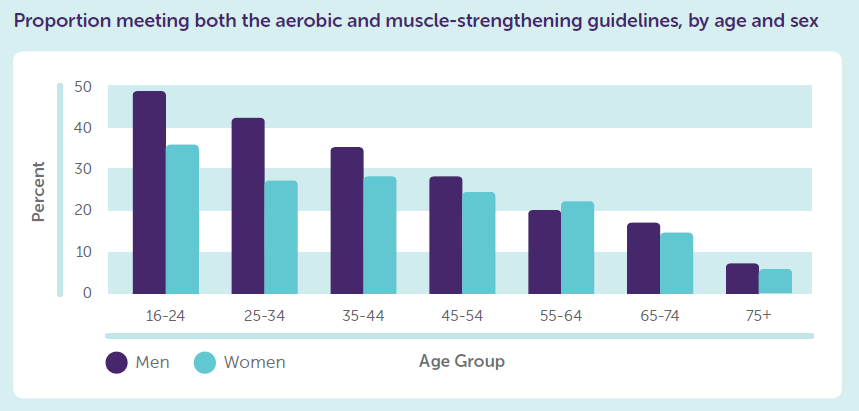 Proportion meeting both the aerobic and muscle-strengthening guidelines, by age and sex

Percent

50
40
30
20
10
0

16-24
25-34
35-44
45-54
55-64
65-74
75+

Men
Women

Age Group